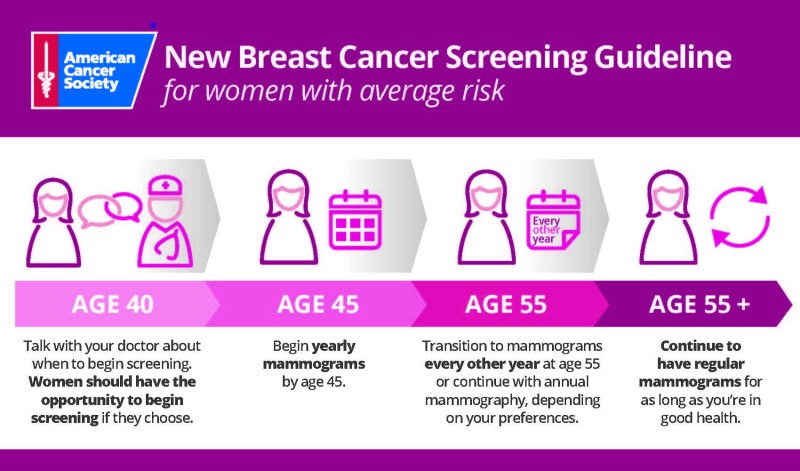 American Cancer Society

New Breast Cancer Screening Guideline
for women with average risk

Every other year

AGE 40

Talk with your doctor about when to begin screening. Women should have the opportunity to begin screening if they choose.

AGE 45

Begin yearly mammograms by age 45.

AGE 55

Transition to mammograms every other year at age 55 or continue with annual mammography, depending on your preferences.

AGE 55 +

Continue to have regular mammograms for as long as you're in good health.